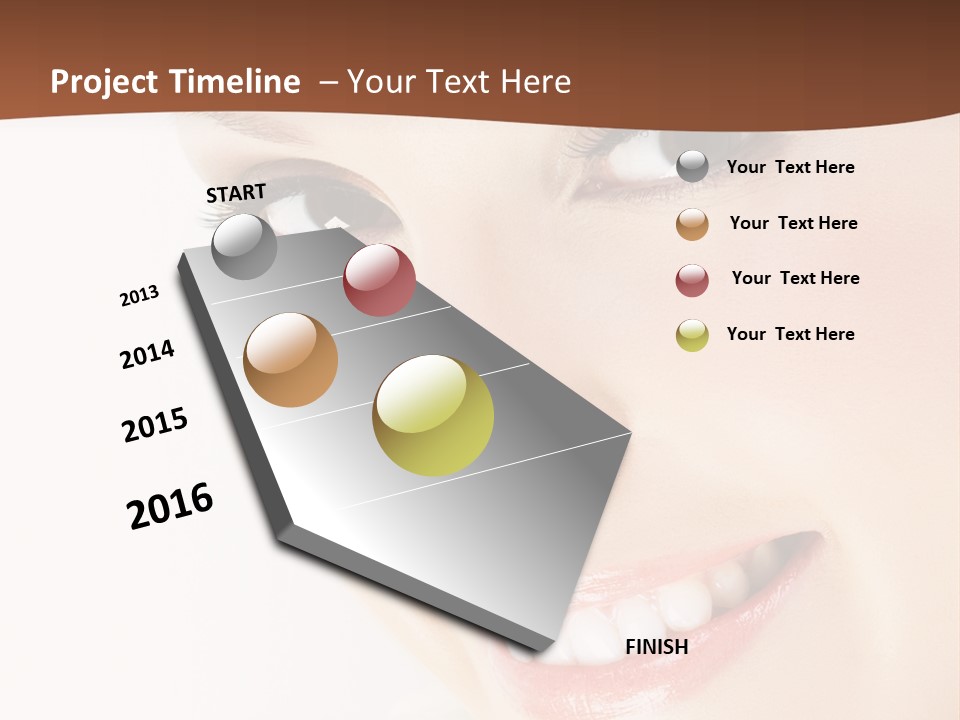 Project Timeline – Your Text Here

START

2013

2014

2015

2016

FINISH

Your Text Here

Your Text Here

Your Text Here

Your Text Here